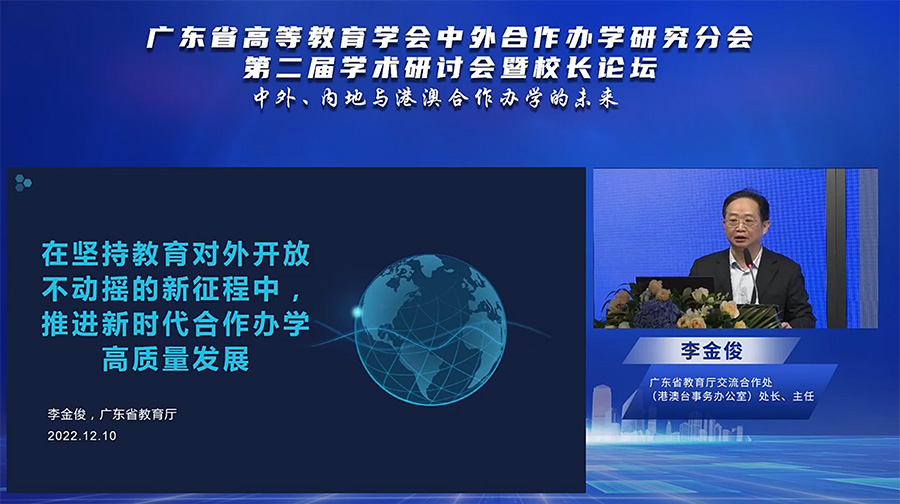 广东省高等教育学会中外合作办学研究分会
第二届学术研讨会暨校长论坛
中外、内地与港澳合作办学的未来

在坚持教育对外开放不动摇的新征程中，推进新时代合作办学高质量发展

李金俊，广东省教育厅
2022.12.10

李金俊
广东省教育厅交流合作处（港澳台事务办公室）处长、主任